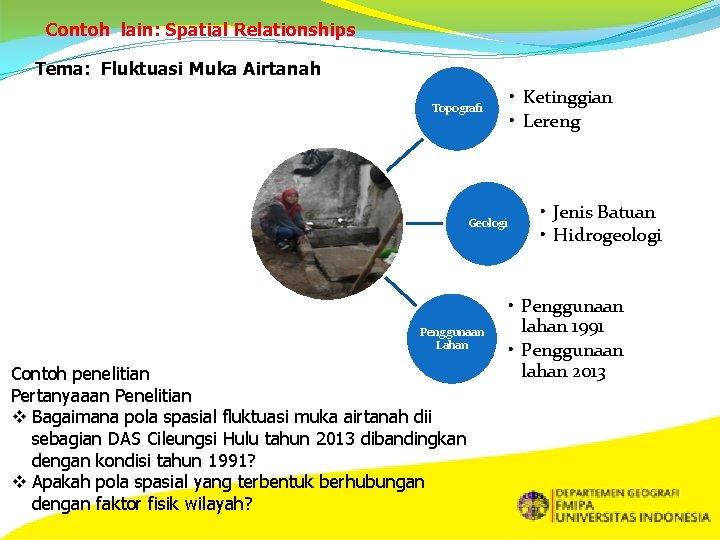 Contoh lain: Spatial Relationships

Tema: Fluktuasi Muka Airtanah

Topografi
• Ketinggian
• Lereng

Geologi
• Jenis Batuan
• Hidrogeologi

Penggunaan Lahan
• Penggunaan lahan 1991
• Penggunaan lahan 2013

Contoh penelitian
Pertanyaaan Penelitian
❖ Bagaimana pola spasial fluktuasi muka airtanah dii sebagian DAS Cileungsi Hulu tahun 2013 dibandingkan dengan kondisi tahun 1991?
❖ Apakah pola spasial yang terbentuk berhubungan dengan faktor fisik wilayah?

DEPARTEMEN GEOGRAFI
FMIPA
UNIVERSITAS INDONESIA